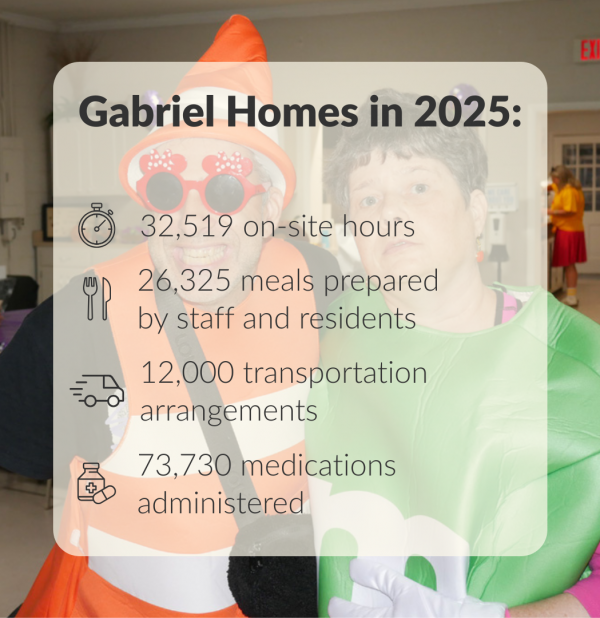 EXI

Gabriel Homes in 2025:

32,519 on-site hours

26,325 meals prepared by staff and residents

12,000 transportation arrangements

73,730 medications administered